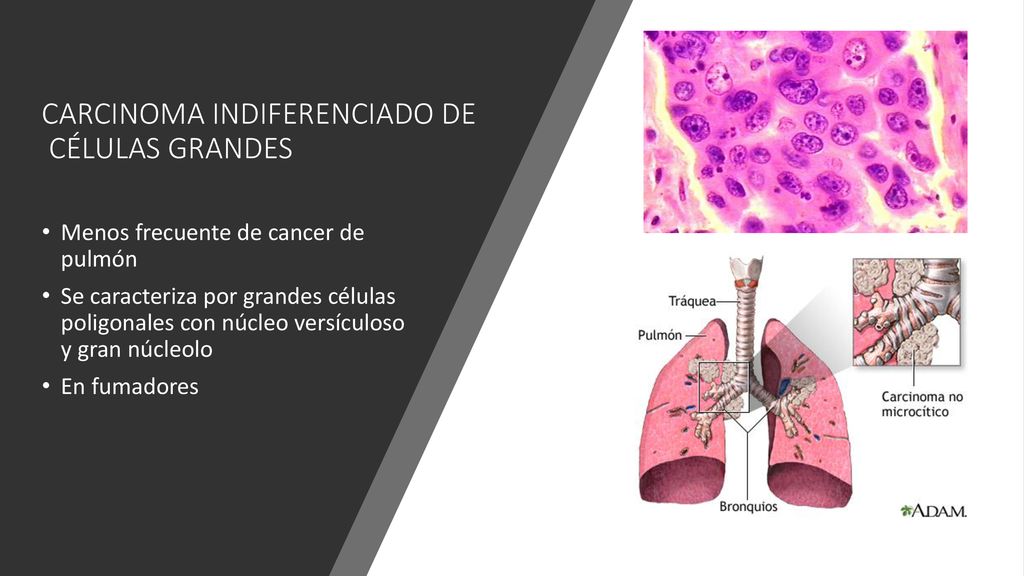 CARCINOMA INDIFERENCIADO DE CÉLULAS GRANDES

• Menos frecuente de cancer de pulmón
• Se caracteriza por grandes células poligonales con núcleo versículoso y gran núcleolo
• En fumadores

Tráquea
Pulmón
Carcinoma no microcítico
Bronquios
A.D.A.M.